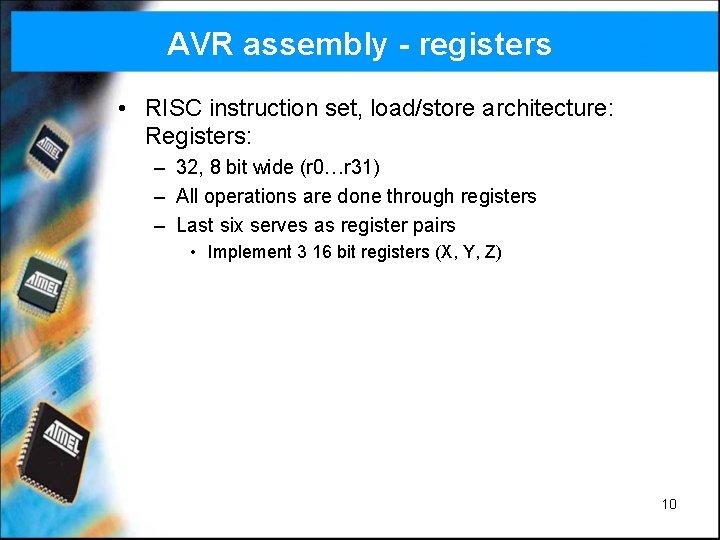 AVR assembly - registers

• RISC instruction set, load/store architecture: Registers:
– 32, 8 bit wide (r0…r31)
– All operations are done through registers
– Last six serves as register pairs
• Implement 3 16 bit registers (X, Y, Z)

ATMEL
ATMEL
ATMEL

10